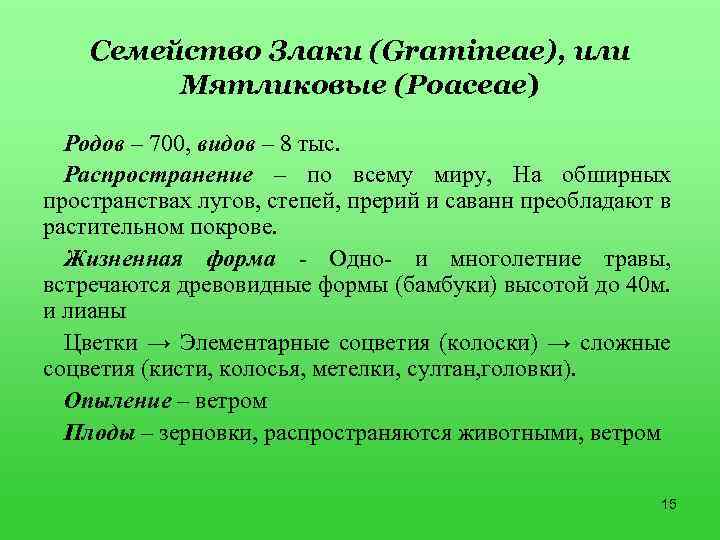 Семейство Злаки (Gramineae), или Мятликовые (Poaceae)

Родов – 700, видов – 8 тыс.

Распространение – по всему миру, На обширных пространствах лугов, степей, прерий и саванн преобладают в растительном покрове.

Жизненная форма - Одно- и многолетние травы, встречаются древовидные формы (бамбуки) высотой до 40м. и лианы

Цветки → Элементарные соцветия (колоски) → сложные соцветия (кисти, колосья, метелки, султан,головки).

Опыление – ветром

Плоды – зерновки, распространяются животными, ветром

15